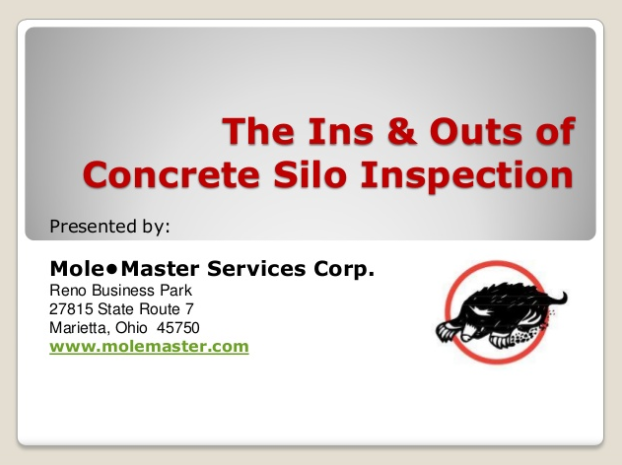 The Ins & Outs of Concrete Silo Inspection

Presented by:

Mole•Master Services Corp.
Reno Business Park
27815 State Route 7
Marietta, Ohio 45750
www.molemaster.com